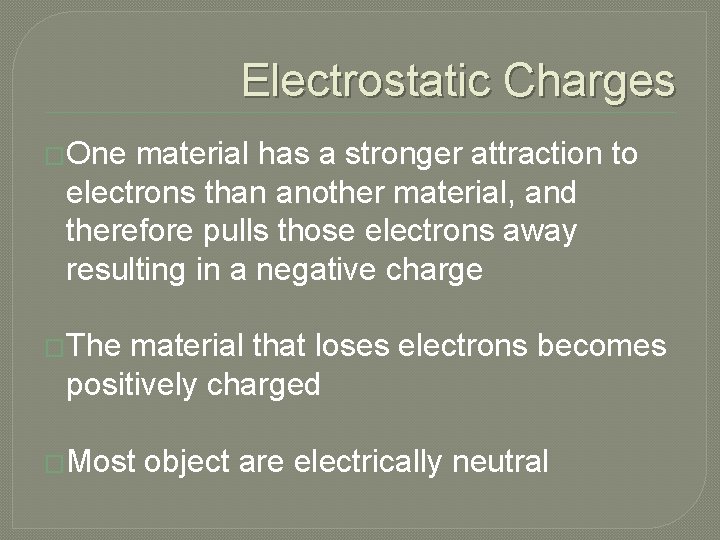 Electrostatic Charges

One material has a stronger attraction to electrons than another material, and therefore pulls those electrons away resulting in a negative charge

The material that loses electrons becomes positively charged

Most object are electrically neutral